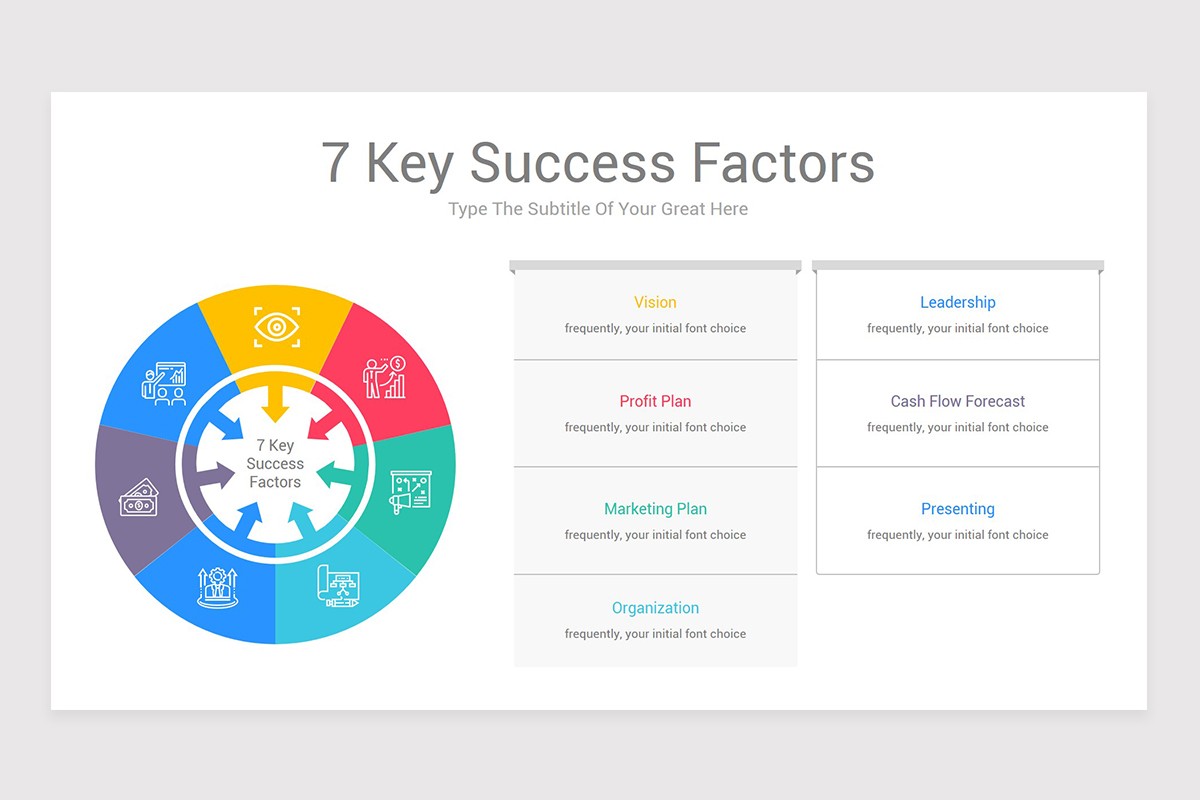 7 Key Success Factors

Type The Subtitle Of Your Great Here

7 Key Success Factors

Vision
frequently, your initial font choice

Profit Plan
frequently, your initial font choice

Marketing Plan
frequently, your initial font choice

Organization
frequently, your initial font choice

Leadership
frequently, your initial font choice

Cash Flow Forecast
frequently, your initial font choice

Presenting
frequently, your initial font choice